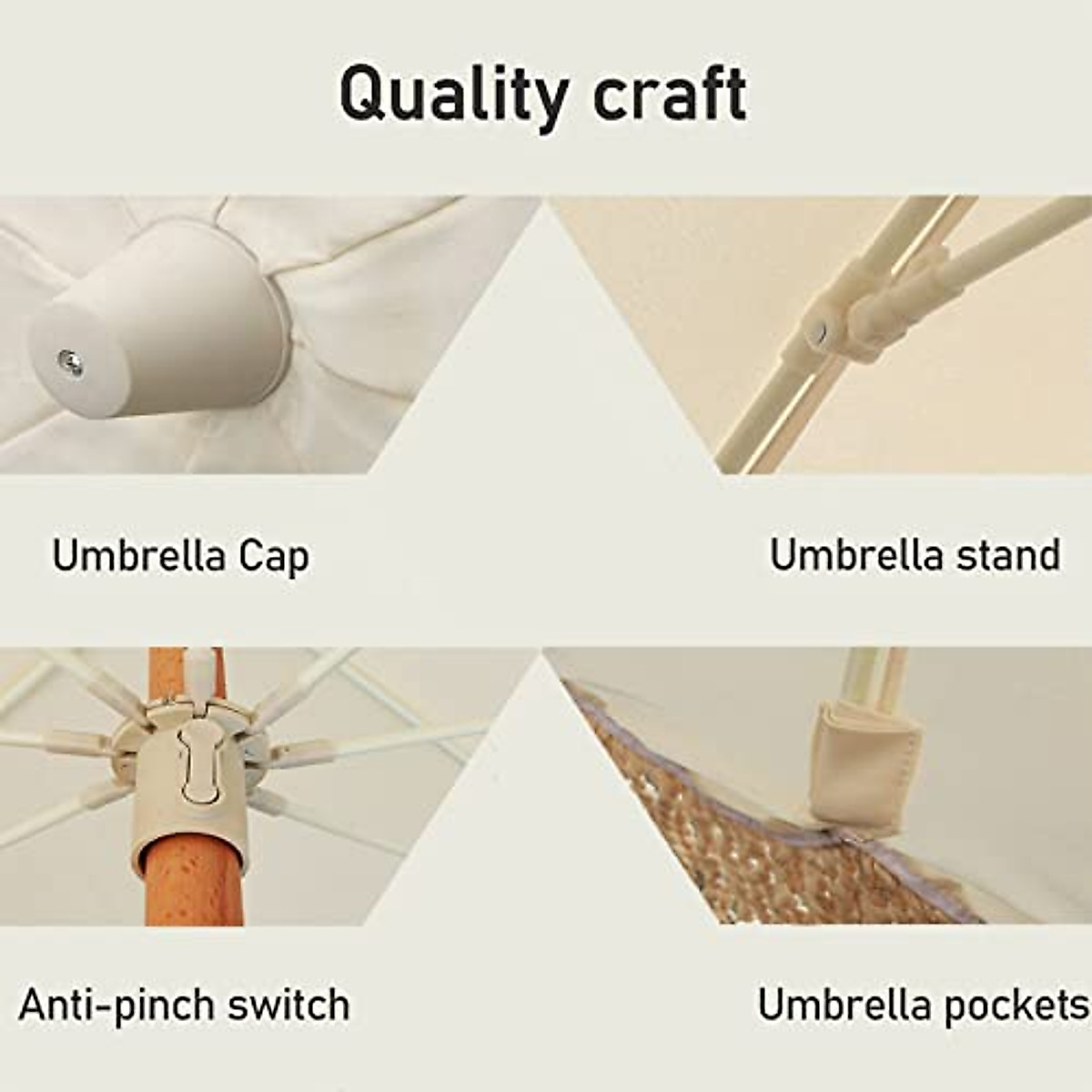 Quality craft

Umbrella Cap

Umbrella stand

Anti-pinch switch

Umbrella pockets